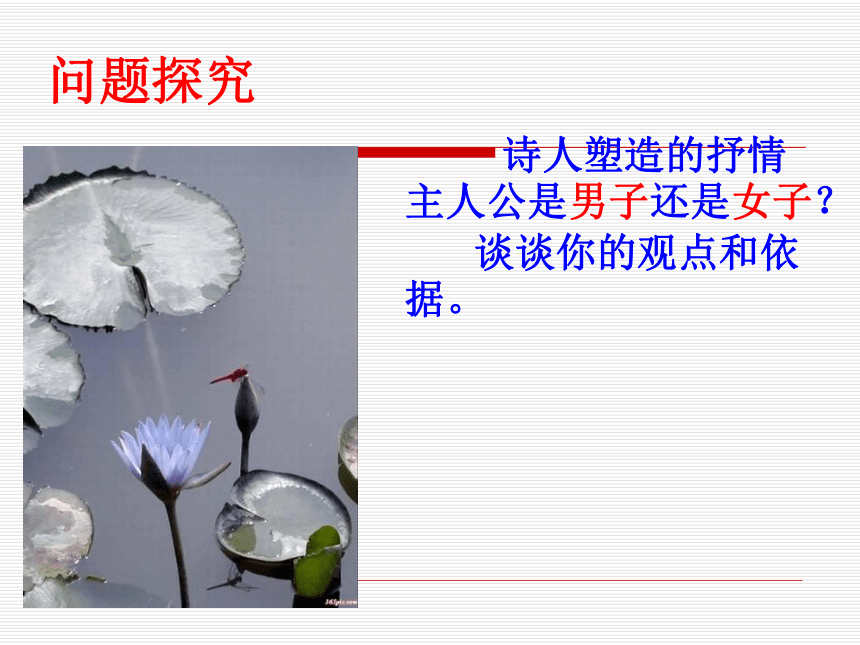 问题探究

诗人塑造的抒情主人公是男子还是女子？

谈谈你的观点和依据。

163pic.com